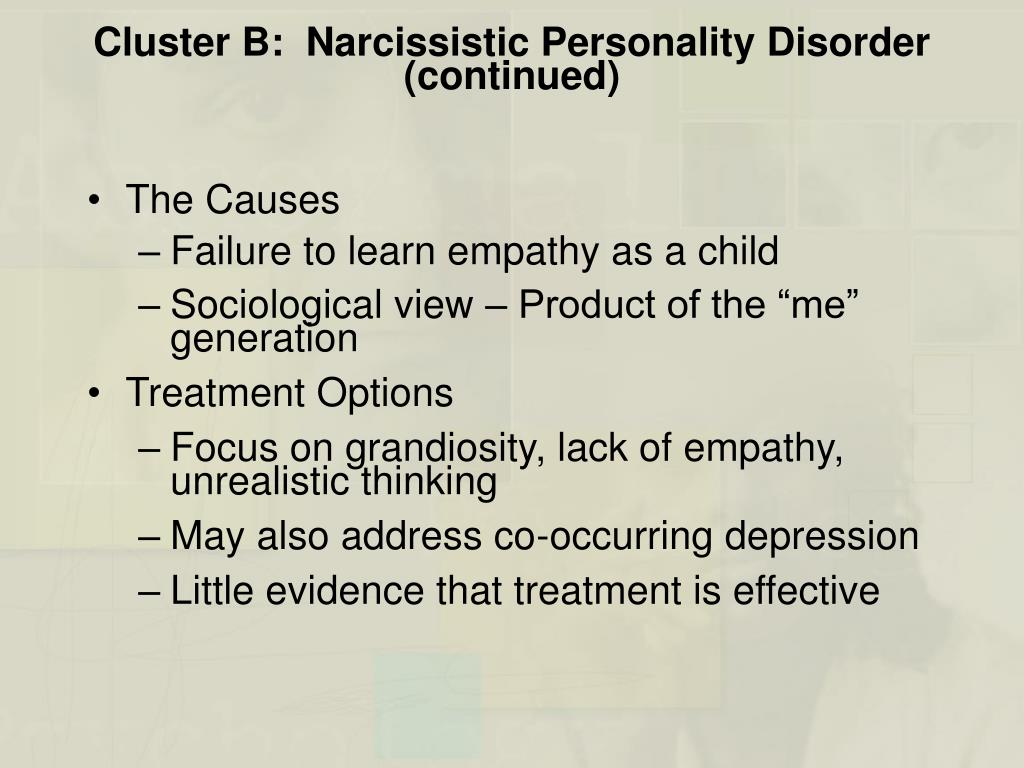 Cluster B: Narcissistic Personality Disorder (continued)

• The Causes
– Failure to learn empathy as a child
– Sociological view – Product of the “me” generation
• Treatment Options
– Focus on grandiosity, lack of empathy, unrealistic thinking
– May also address co-occurring depression
– Little evidence that treatment is effective